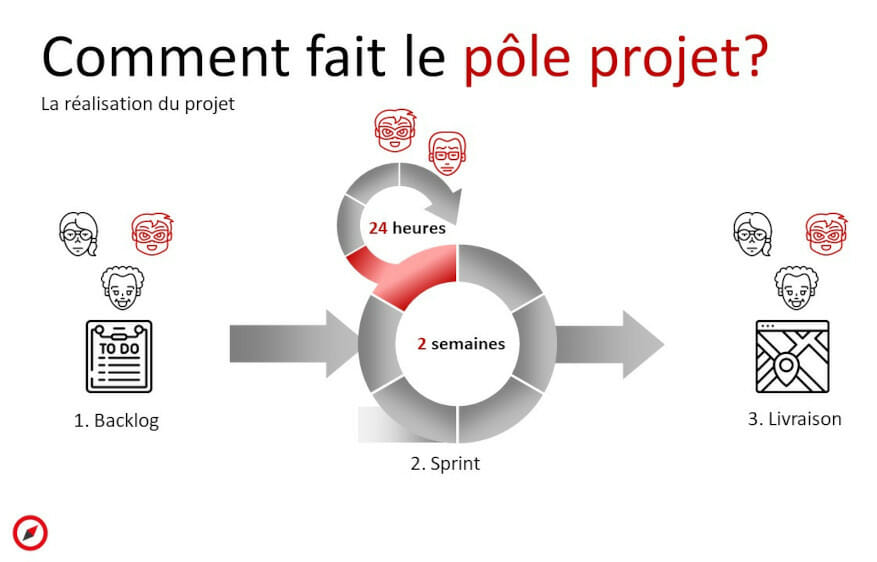 Comment fait le pôle projet?

La réalisation du projet

24 heures

2 semaines

TO DO

1. Backlog

2. Sprint

3. Livraison